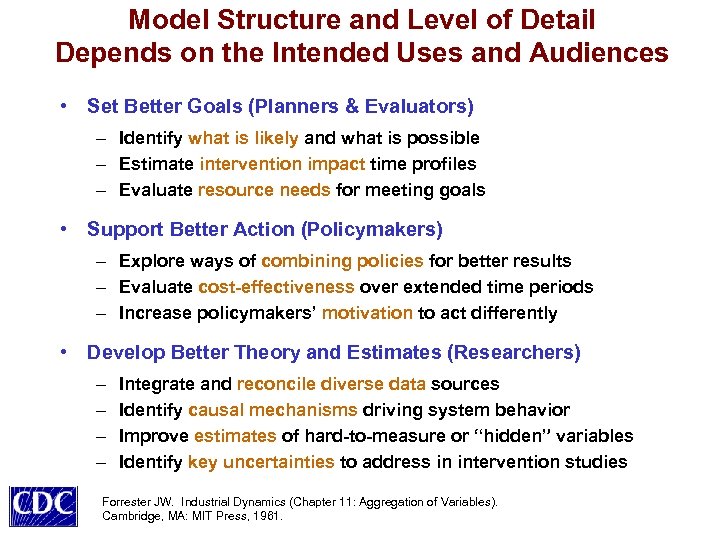 Model Structure and Level of Detail
Depends on the Intended Uses and Audiences

• Set Better Goals (Planners & Evaluators)
– Identify what is likely and what is possible
– Estimate intervention impact time profiles
– Evaluate resource needs for meeting goals

• Support Better Action (Policymakers)
– Explore ways of combining policies for better results
– Evaluate cost-effectiveness over extended time periods
– Increase policymakers' motivation to act differently

• Develop Better Theory and Estimates (Researchers)
– Integrate and reconcile diverse data sources
– Identify causal mechanisms driving system behavior
– Improve estimates of hard-to-measure or "hidden" variables
– Identify key uncertainties to address in intervention studies

CDC

Forrester JW. Industrial Dynamics (Chapter 11: Aggregation of Variables). Cambridge, MA: MIT Press, 1961.